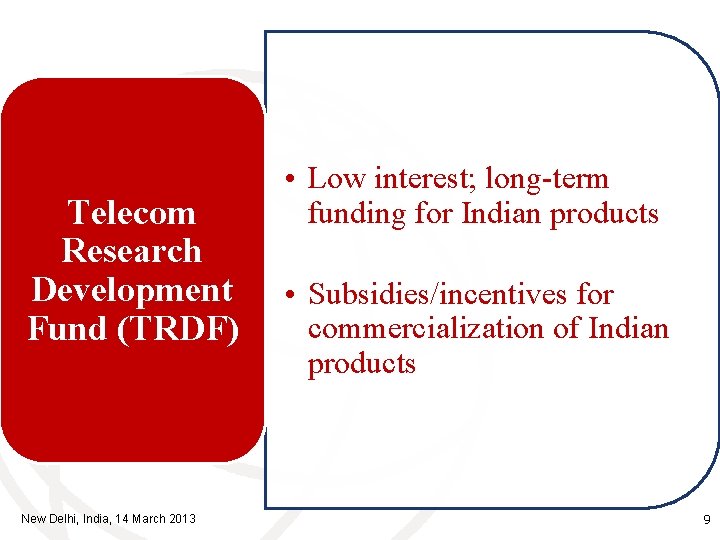 Telecom Research Development Fund (TRDF)

• Low interest; long-term funding for Indian products

• Subsidies/incentives for commercialization of Indian products

New Delhi, India, 14 March 2013

9